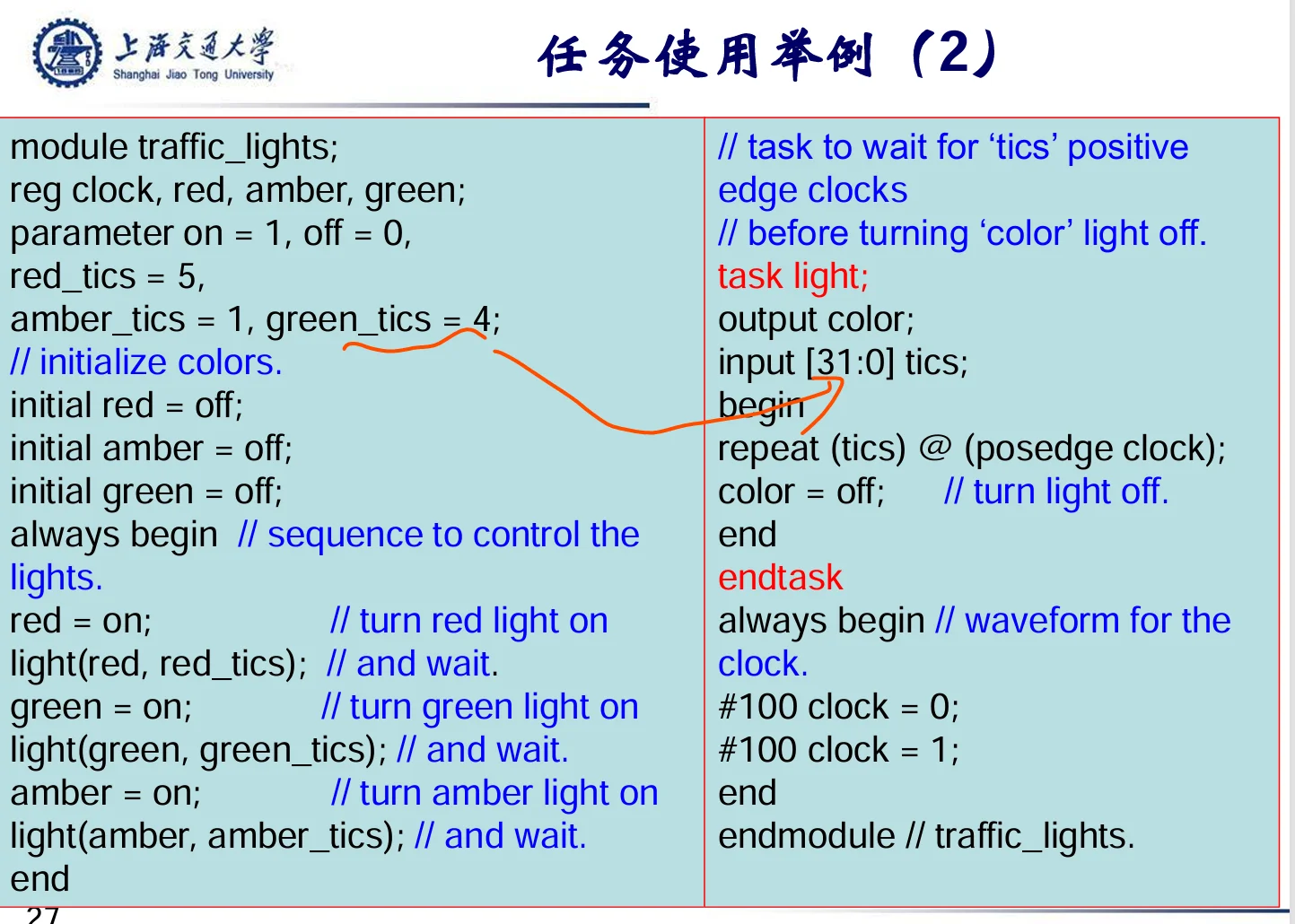 上海交通大学
Shanghai Jiao Tong University

任务使用举例（2）

module traffic_lights;
reg clock, red, amber, green;
parameter on = 1, off = 0,
red_tics = 5,
amber_tics = 1, green_tics = 4;
// initialize colors.
initial red = off;
initial amber = off;
initial green = off;
always begin // sequence to control the lights.
red = on; // turn red light on
light(red, red_tics); // and wait.
green = on; // turn green light on
light(green, green_tics); // and wait.
amber = on; // turn amber light on
light(amber, amber_tics); // and wait.
end

// task to wait for ‘tics’ positive edge clocks
// before turning ‘color’ light off.
task light;
output color;
input [31:0] tics;
begin
repeat (tics) @ (posedge clock);
color = off; // turn light off.
end
endtask
always begin // waveform for the clock.
#100 clock = 0;
#100 clock = 1;
end
endmodule // traffic_lights.

27